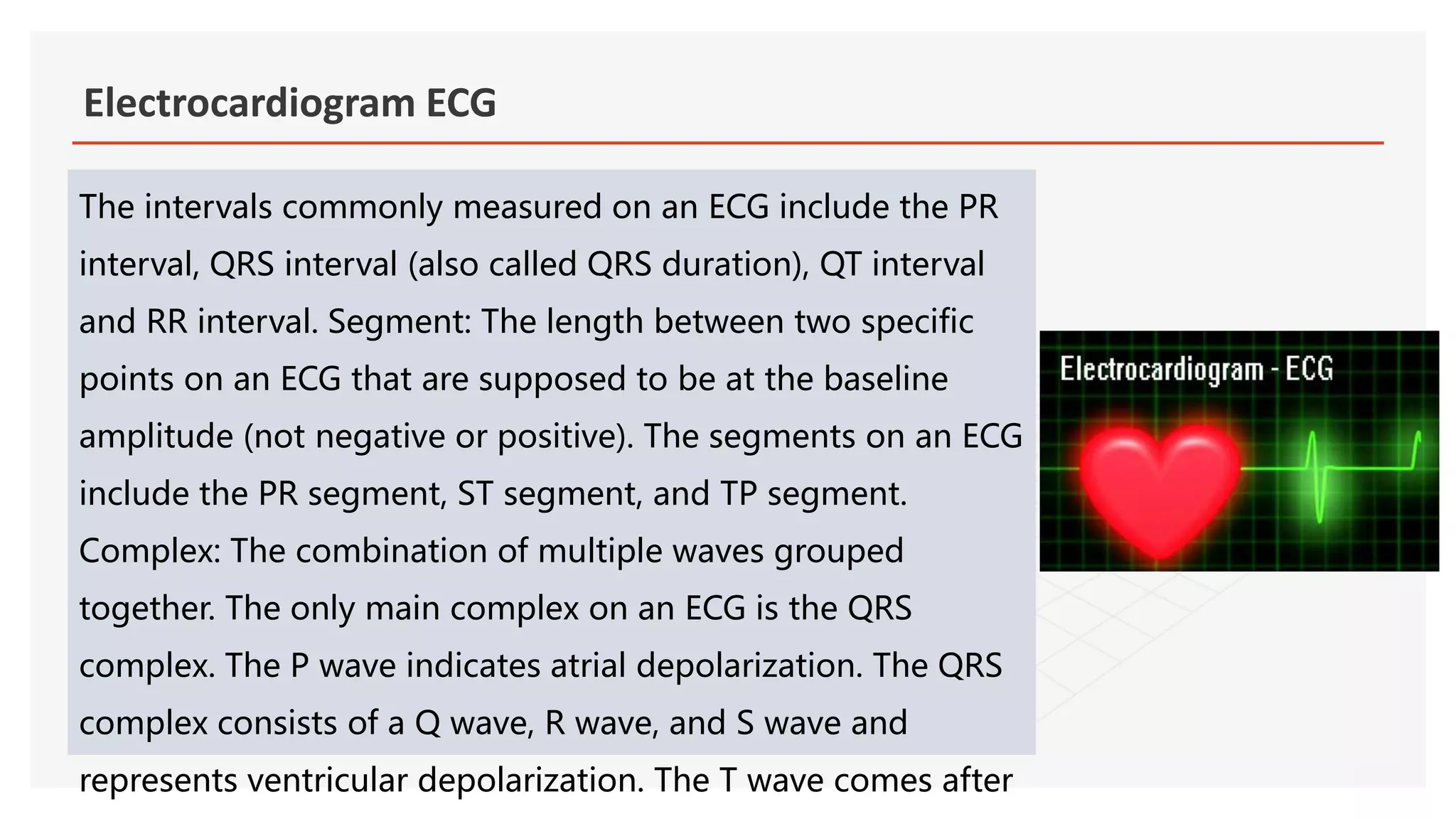 Electrocardiogram ECG

The intervals commonly measured on an ECG include the PR interval, QRS interval (also called QRS duration), QT interval and RR interval. Segment: The length between two specific points on an ECG that are supposed to be at the baseline amplitude (not negative or positive). The segments on an ECG include the PR segment, ST segment, and TP segment. Complex: The combination of multiple waves grouped together. The only main complex on an ECG is the QRS complex. The P wave indicates atrial depolarization. The QRS complex consists of a Q wave, R wave, and S wave and represents ventricular depolarization. The T wave comes after

Electrocardiogram - ECG